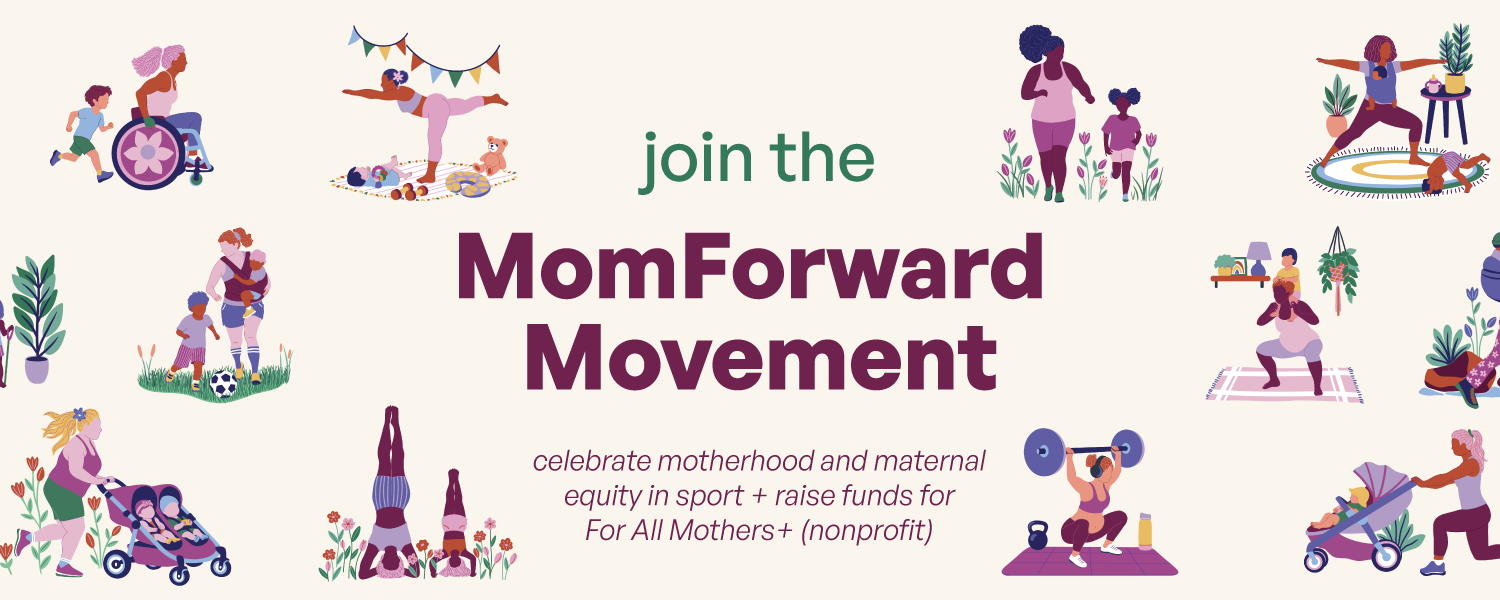 join the

MomForward Movement

celebrate motherhood and maternal equity in sport + raise funds for For All Mothers+ (nonprofit)